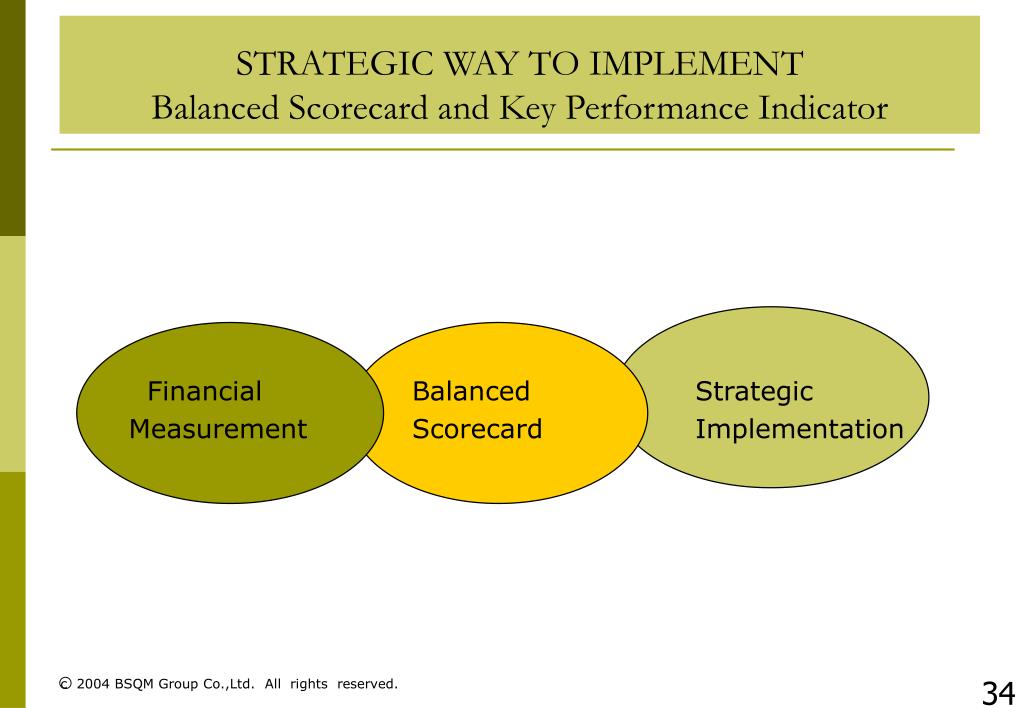 STRATEGIC WAY TO IMPLEMENT
Balanced Scorecard and Key Performance Indicator

Financial Measurement

Balanced Scorecard

Strategic Implementation

© 2004 BSQM Group Co.,Ltd. All rights reserved.

34